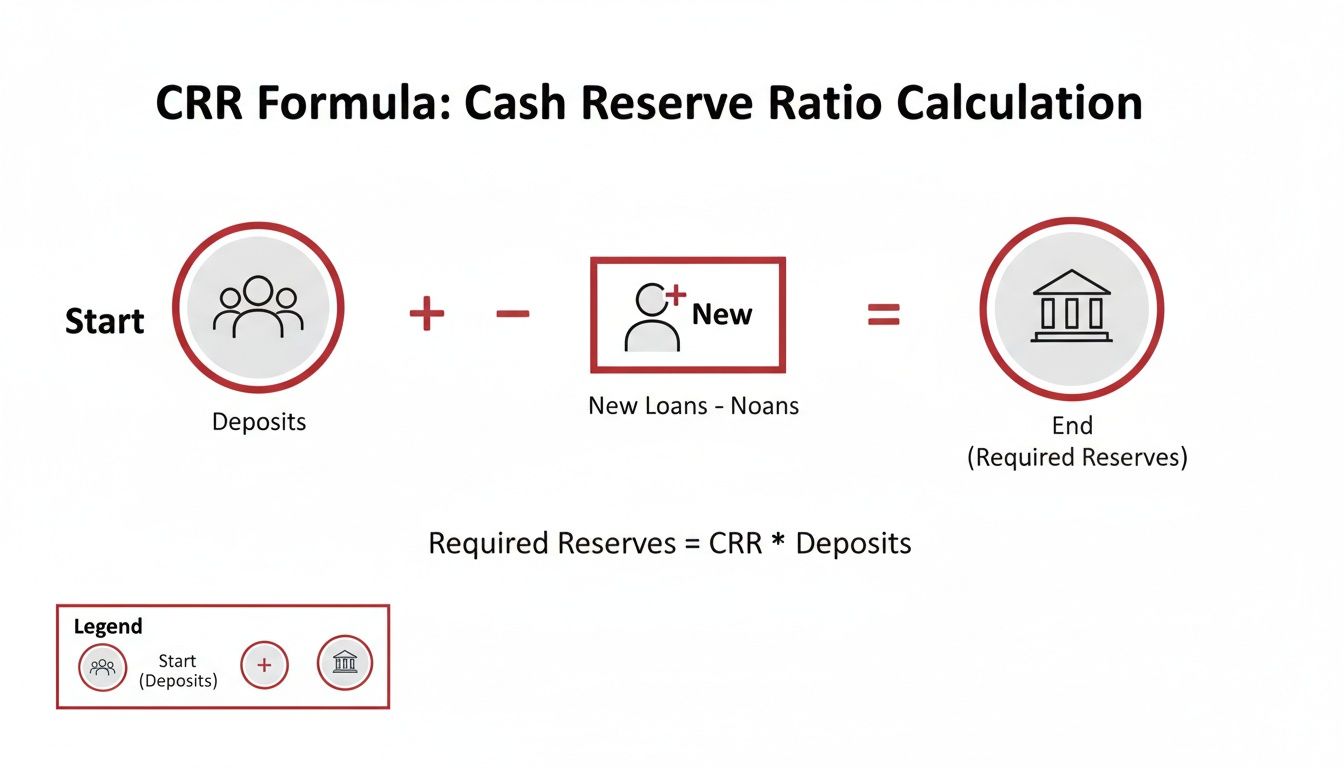 CRR Formula: Cash Reserve Ratio Calculation

Start

Deposits

+ −

New

New Loans - Noans

=

End
(Required Reserves)

Required Reserves = CRR * Deposits

Legend

Start
(Deposits)

+